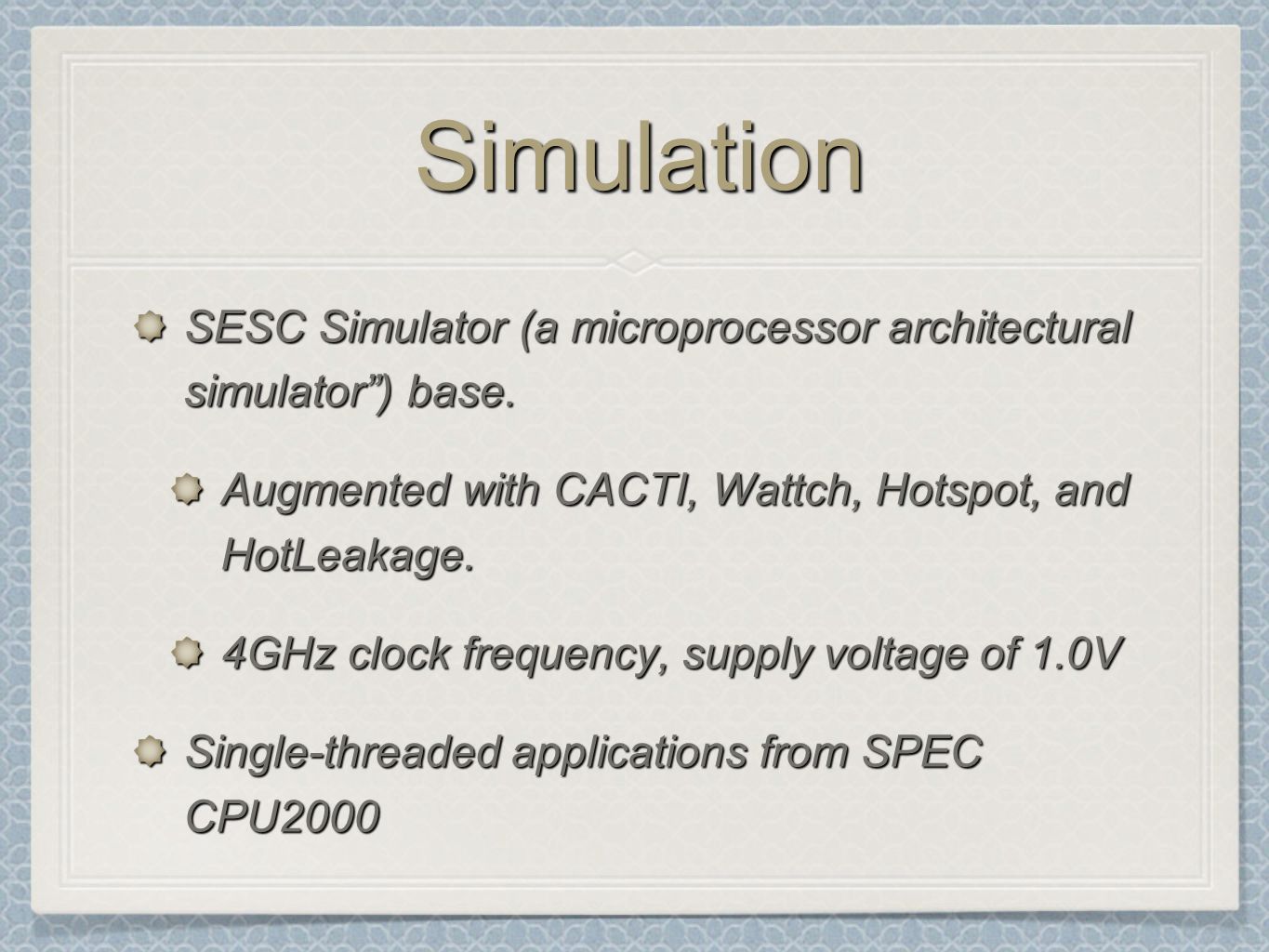 Simulation

SESC Simulator (a microprocessor architectural simulator”) base.

Augmented with CACTI, Wattch, Hotspot, and HotLeakage.

4GHz clock frequency, supply voltage of 1.0V

Single-threaded applications from SPEC CPU2000